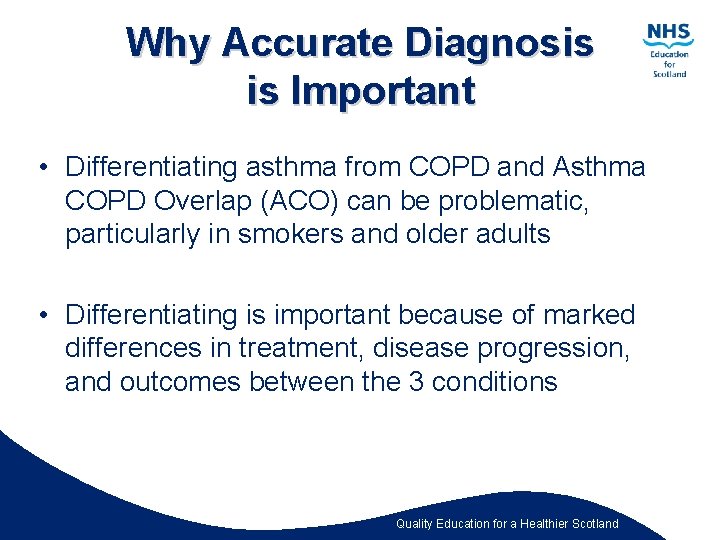 Why Accurate Diagnosis is Important

NHS
Education for Scotland

• Differentiating asthma from COPD and Asthma COPD Overlap (ACO) can be problematic, particularly in smokers and older adults

• Differentiating is important because of marked differences in treatment, disease progression, and outcomes between the 3 conditions

Quality Education for a Healthier Scotland